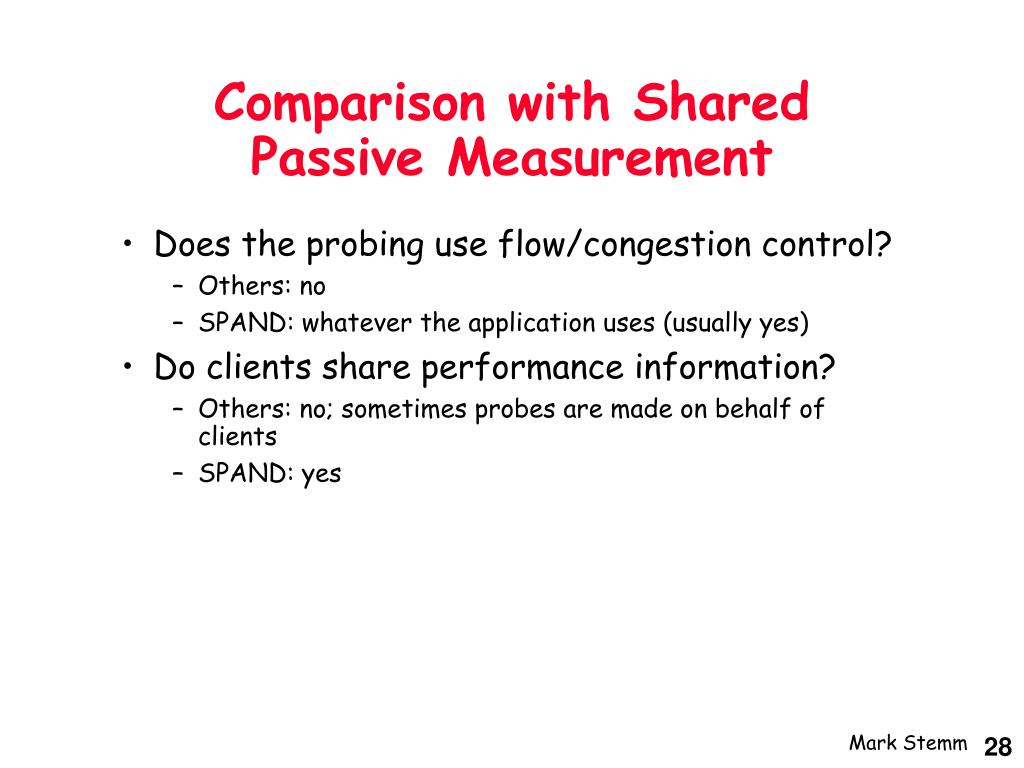 Comparison with Shared Passive Measurement

• Does the probing use flow/congestion control?
– Others: no
– SPAND: whatever the application uses (usually yes)
• Do clients share performance information?
– Others: no; sometimes probes are made on behalf of clients
– SPAND: yes

Mark Stemm 28